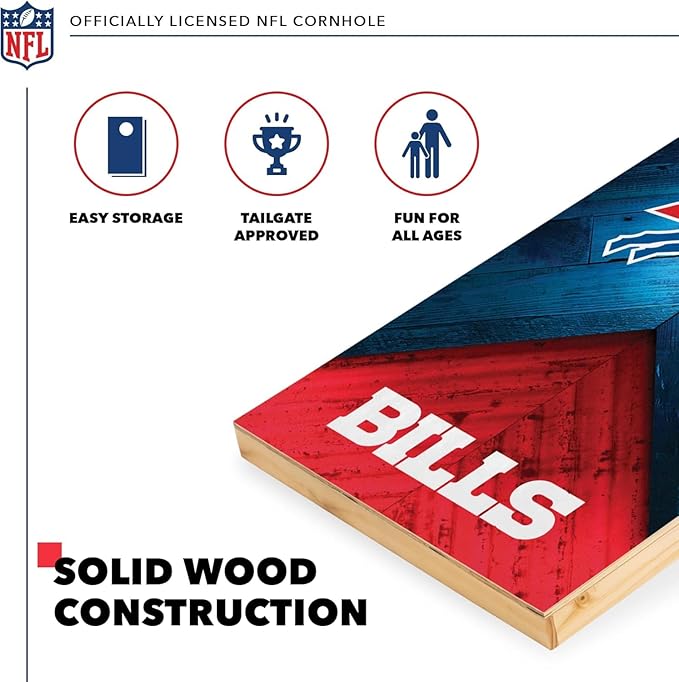 NFL

OFFICIALLY LICENSED NFL CORNHOLE

EASY STORAGE

TAILGATE APPROVED

FUN FOR ALL AGES

BILLS

SOLID WOOD CONSTRUCTION